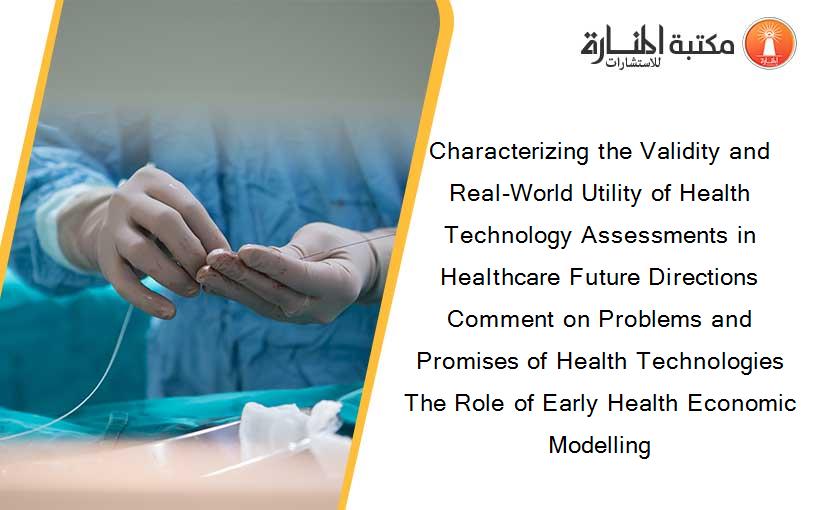 مكتبة المنارة للاستشارات

Characterizing the Validity and Real-World Utility of Health Technology Assessments in Healthcare Future Directions Comment on Problems and Promises of Health Technologies The Role of Early Health Economic Modelling